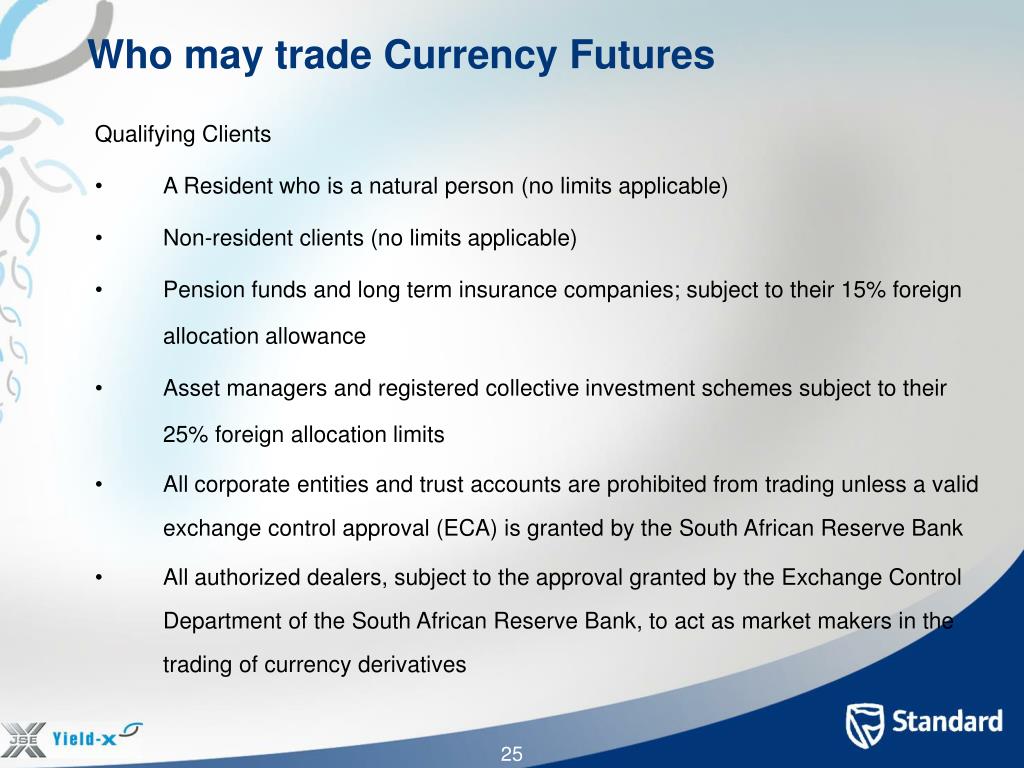 Who may trade Currency Futures

Qualifying Clients

• A Resident who is a natural person (no limits applicable)

• Non-resident clients (no limits applicable)

• Pension funds and long term insurance companies; subject to their 15% foreign allocation allowance

• Asset managers and registered collective investment schemes subject to their 25% foreign allocation limits

• All corporate entities and trust accounts are prohibited from trading unless a valid exchange control approval (ECA) is granted by the South African Reserve Bank

• All authorized dealers, subject to the approval granted by the Exchange Control Department of the South African Reserve Bank, to act as market makers in the trading of currency derivatives

JSE Yield-X

25

Standard